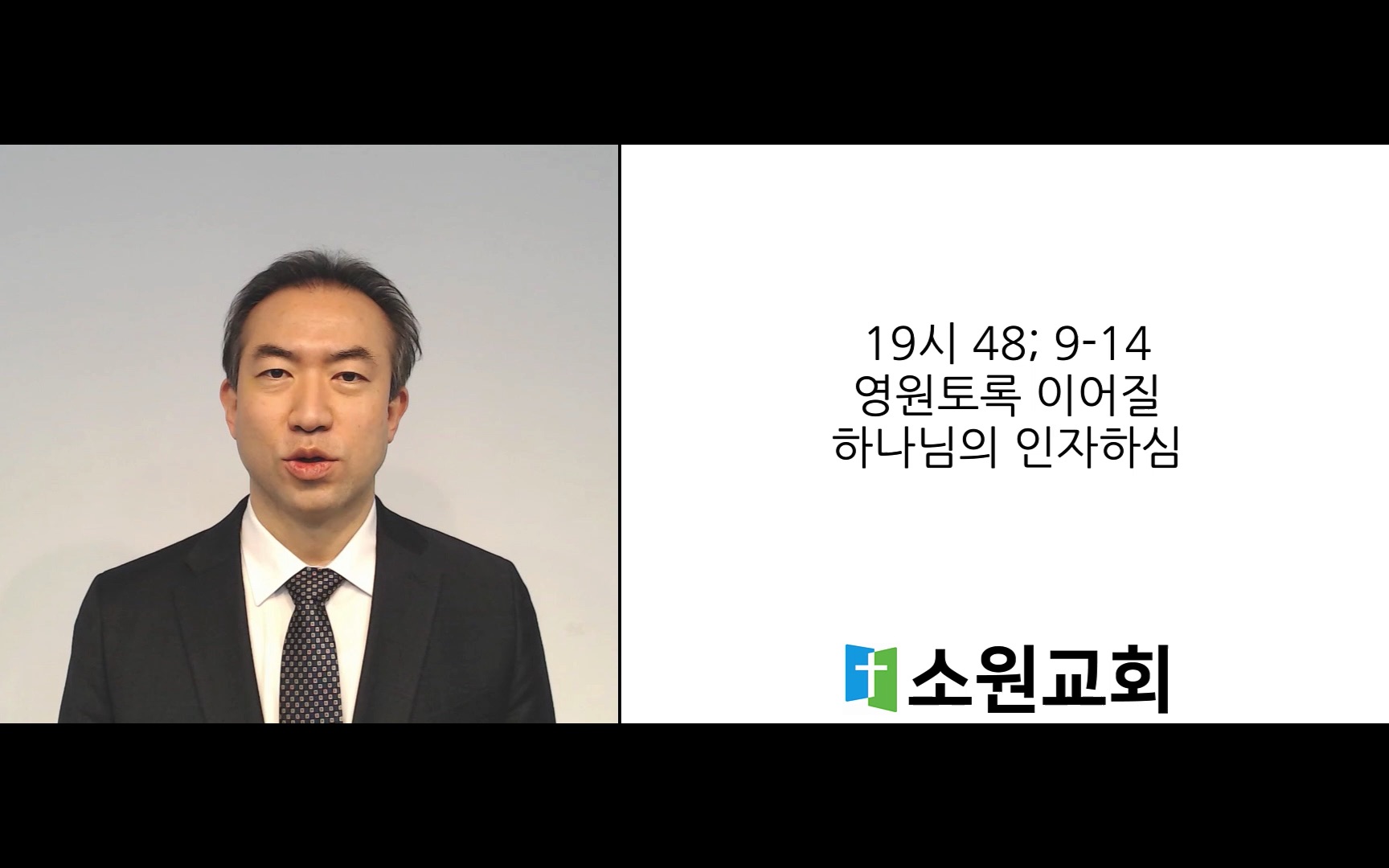 19시 48; 9-14
영원토록 이어질
하나님의 인자하심

소원교회